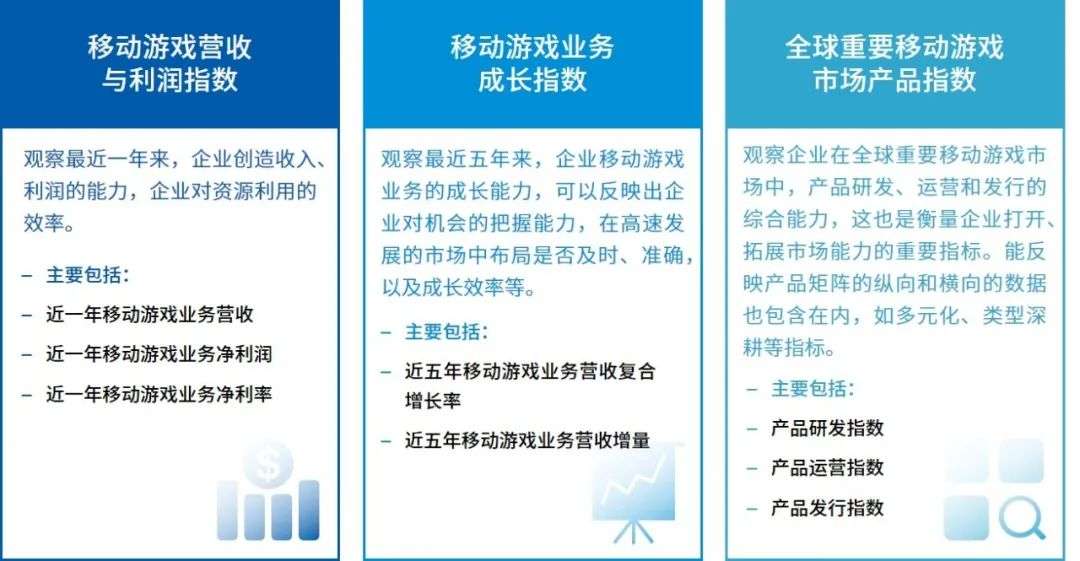 移动游戏营收与利润指数

观察最近一年来，企业创造收入、利润的能力，企业对资源利用的效率。

– 主要包括：

– 近一年移动游戏业务营收

– 近一年移动游戏业务净利润

– 近一年移动游戏业务净利率

移动游戏业务成长指数

观察最近五年来，企业移动游戏业务的成长能力，可以反映出企业对机会的把握能力，在高速发展的市场中布局是否及时、准确，以及成长效率等。

– 主要包括：

– 近五年移动游戏业务营收复合增长率

– 近五年移动游戏业务营收增量

全球重要移动游戏市场产品指数

观察企业在全球重要移动游戏市场中，产品研发、运营和发行的综合能力，这也是衡量企业打开、拓展市场能力的重要指标。能反映产品矩阵的纵向和横向的数据也包含在内，如多元化、类型深耕等指标。

– 主要包括：

– 产品研发指数

– 产品运营指数

– 产品发行指数